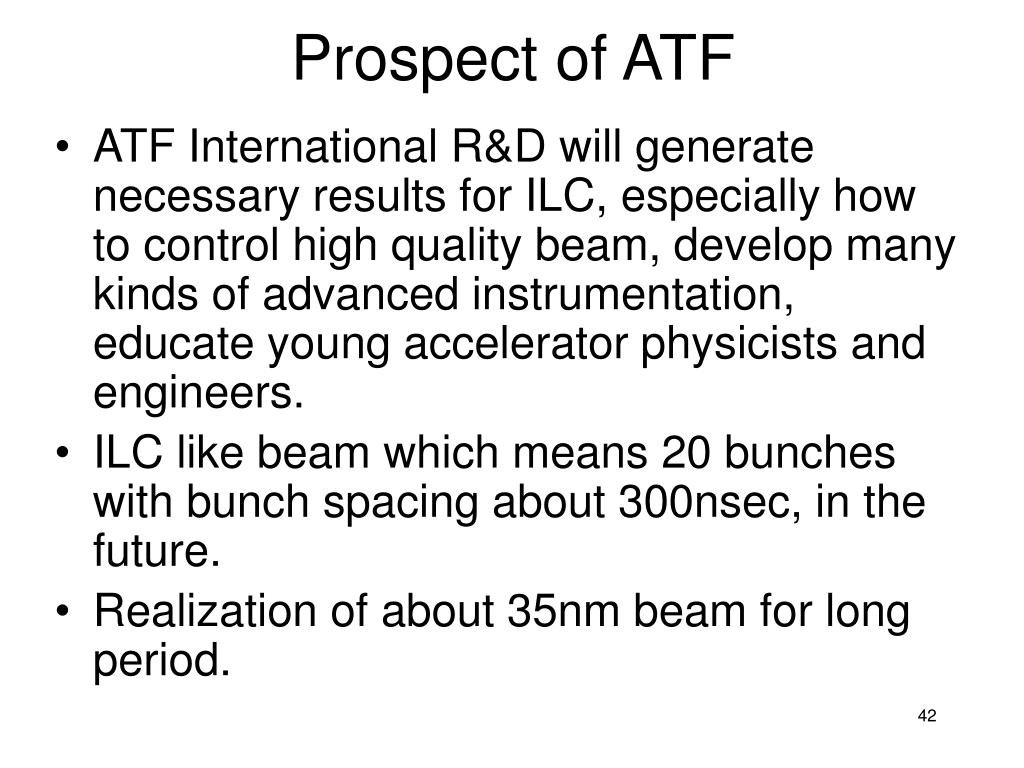 Prospect of ATF

• ATF International R&D will generate necessary results for ILC, especially how to control high quality beam, develop many kinds of advanced instrumentation, educate young accelerator physicists and engineers.
• ILC like beam which means 20 bunches with bunch spacing about 300nsec, in the future.
• Realization of about 35nm beam for long period.

42